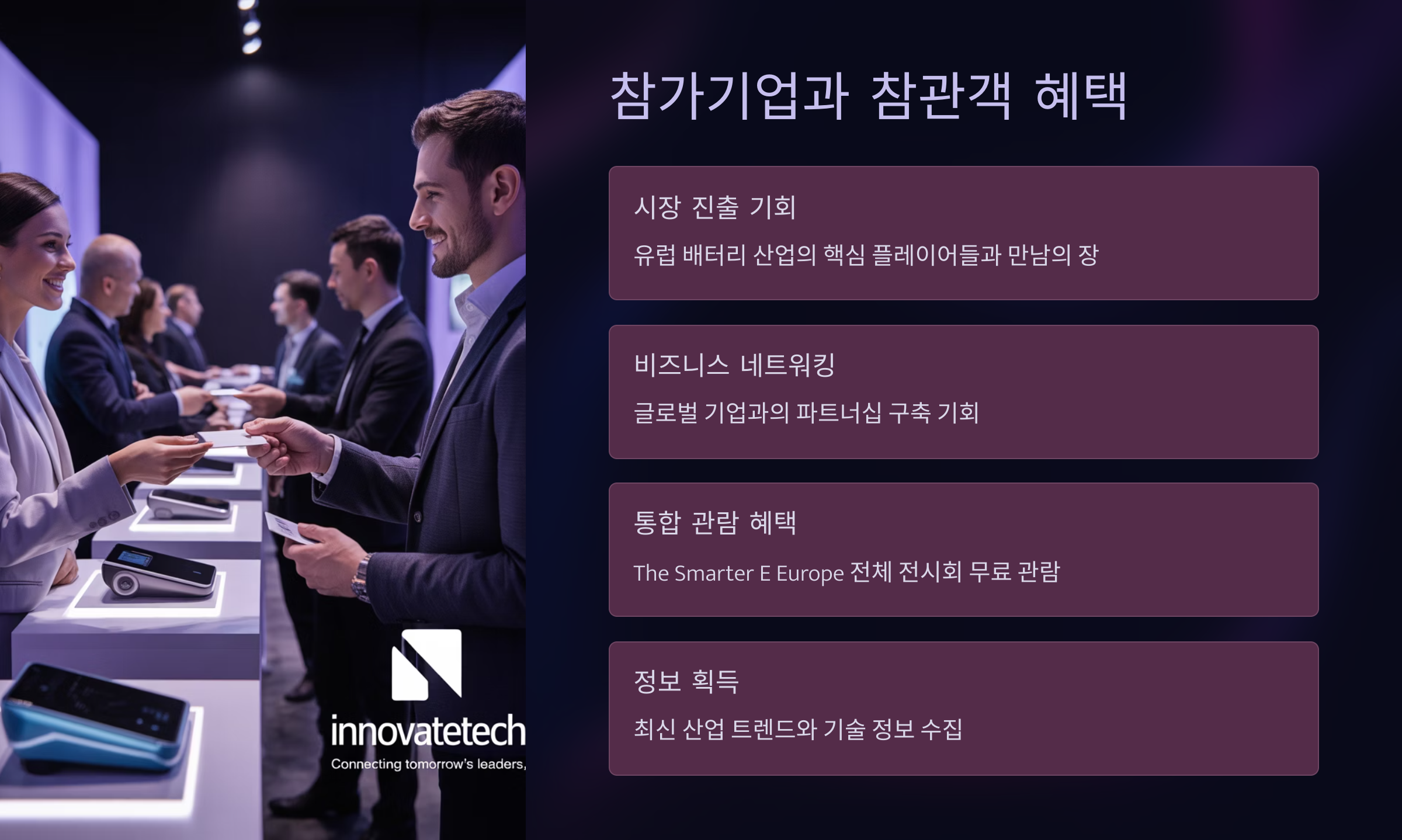 innovatetech
Connecting tomorrow's leaders,

참가기업과 참관객 혜택

시장 진출 기회

유럽 배터리 산업의 핵심 플레이어들과 만남의 장

비즈니스 네트워킹

글로벌 기업과의 파트너십 구축 기회

통합 관람 혜택

The Smarter E Europe 전체 전시회 무료 관람

정보 획득

최신 산업 트렌드와 기술 정보 수집